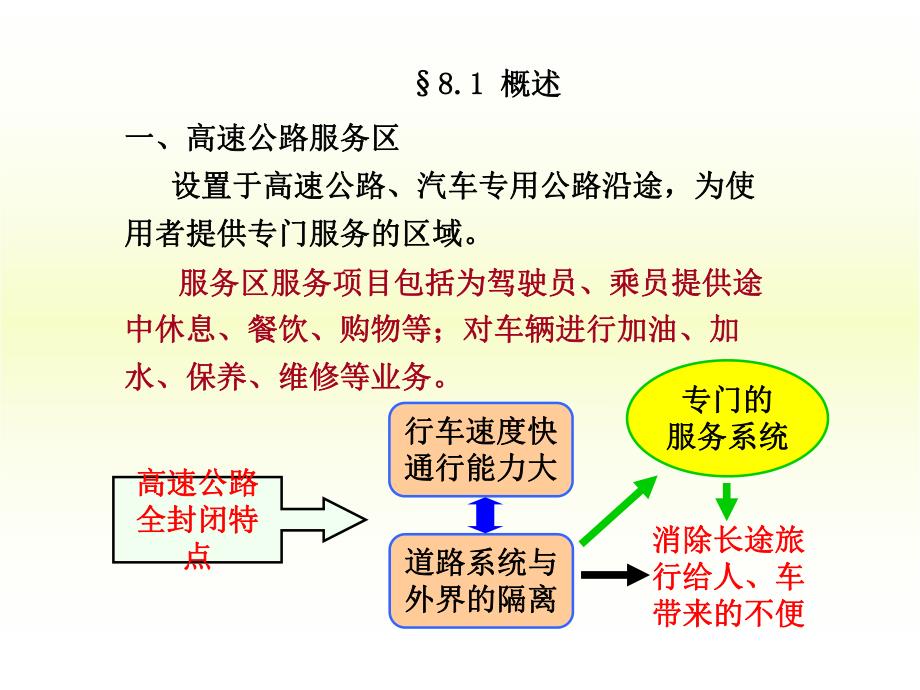 §8.1 概述

一、高速公路服务区

设置于高速公路、汽车专用公路沿途，为使用者提供专门服务的区域。

服务区服务项目包括为驾驶员、乘员提供途中休息、餐饮、购物等；对车辆进行加油、加水、保养、维修等业务。

高速公路全封闭特点

行车速度快通行能力大

道路系统与外界的隔离

专门的服务系统

消除长途旅行给人、车带来的不便